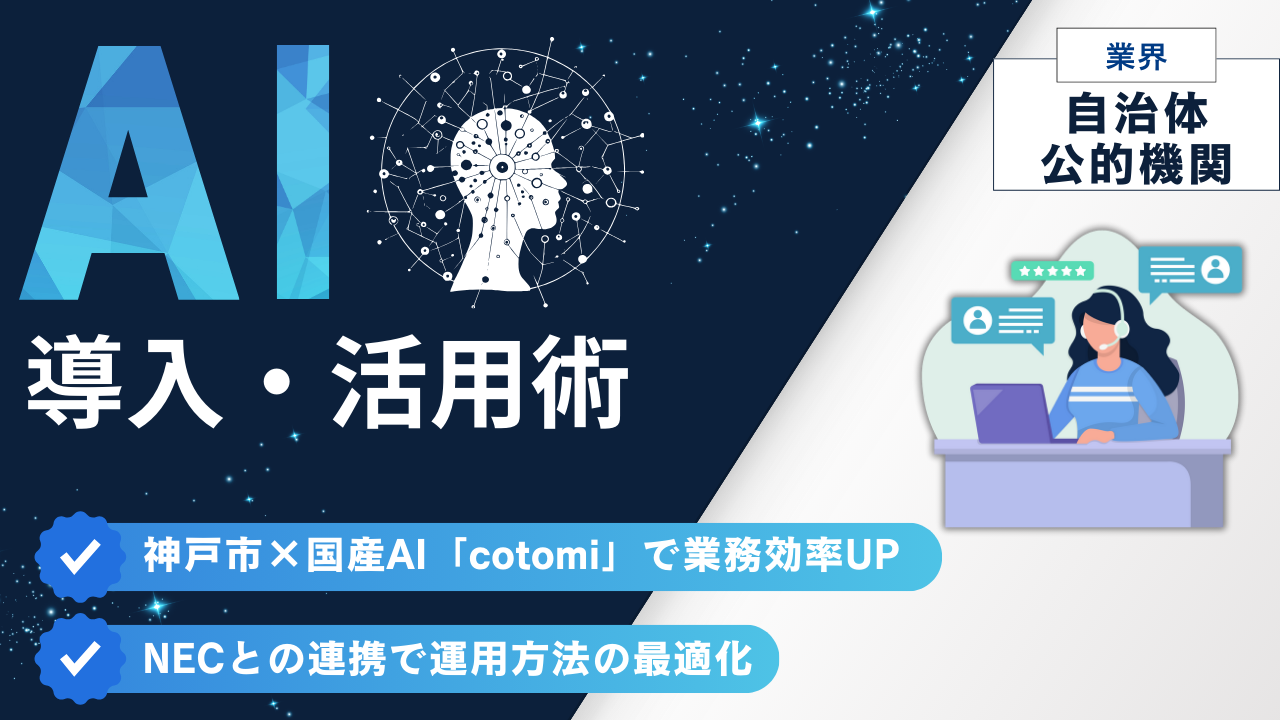 AI

導入・活用術

業界

自治体
公的機関

神戸市×国産AI「cotomi」で業務効率UP

NECとの連携で運用方法の最適化